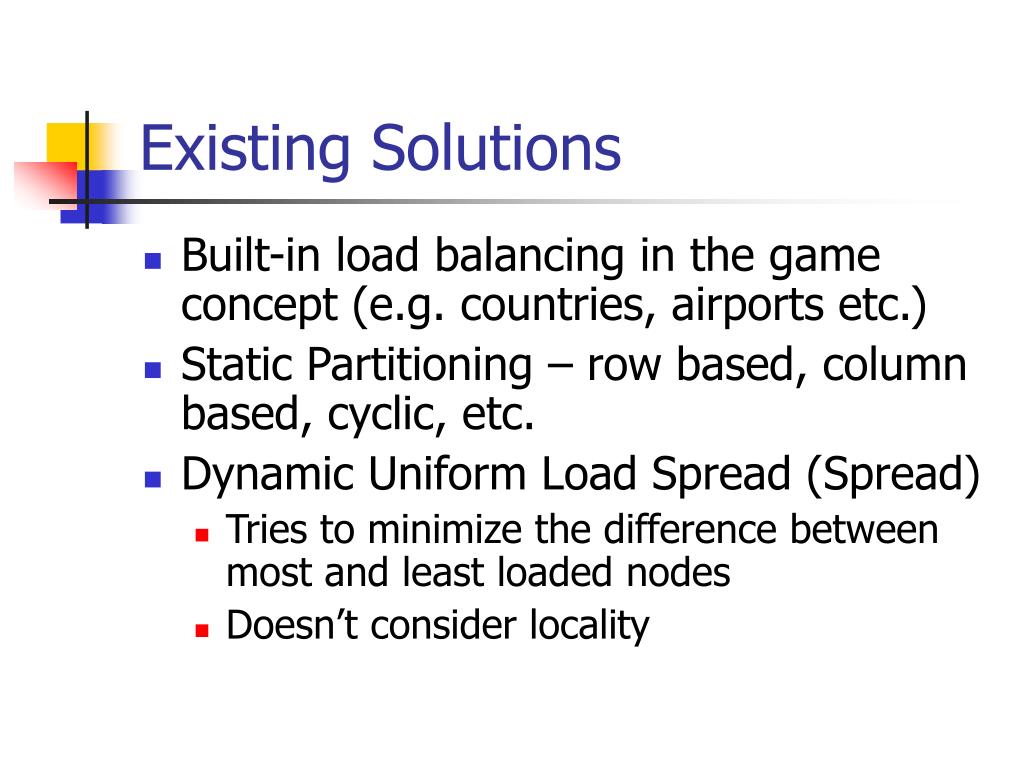 Existing Solutions

- Built-in load balancing in the game concept (e.g. countries, airports etc.)
- Static Partitioning – row based, column based, cyclic, etc.
- Dynamic Uniform Load Spread (Spread)
  - Tries to minimize the difference between most and least loaded nodes
  - Doesn’t consider locality